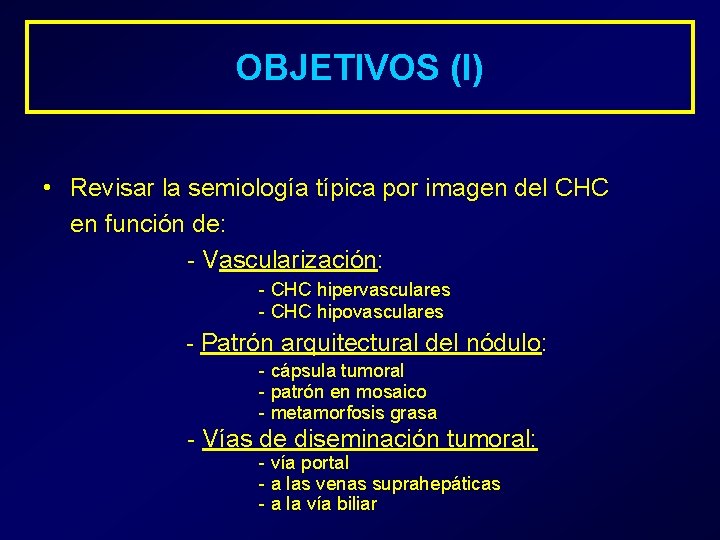 OBJETIVOS (I)

• Revisar la semiología típica por imagen del CHC en función de:

- Vascularización:
- CHC hipervasculares
- CHC hipovasculares

- Patrón arquitectural del nódulo:
- cápsula tumoral
- patrón en mosaico
- metamorfosis grasa

- Vías de diseminación tumoral:
- vía portal
- a las venas suprahepáticas
- a la vía biliar